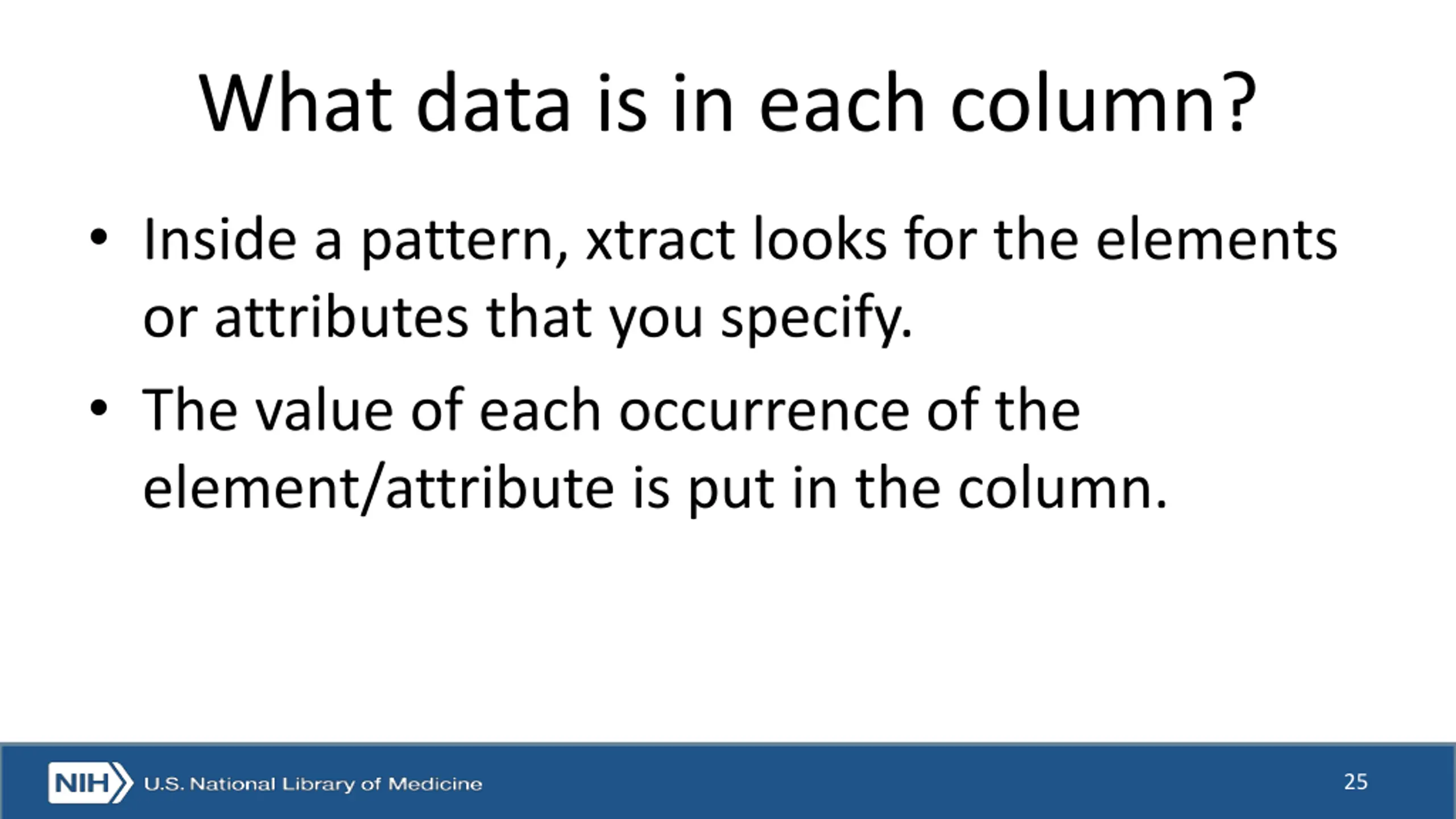 What data is in each column?

• Inside a pattern, xtract looks for the elements or attributes that you specify.

• The value of each occurrence of the element/attribute is put in the column.

NIH U.S. National Library of Medicine

25